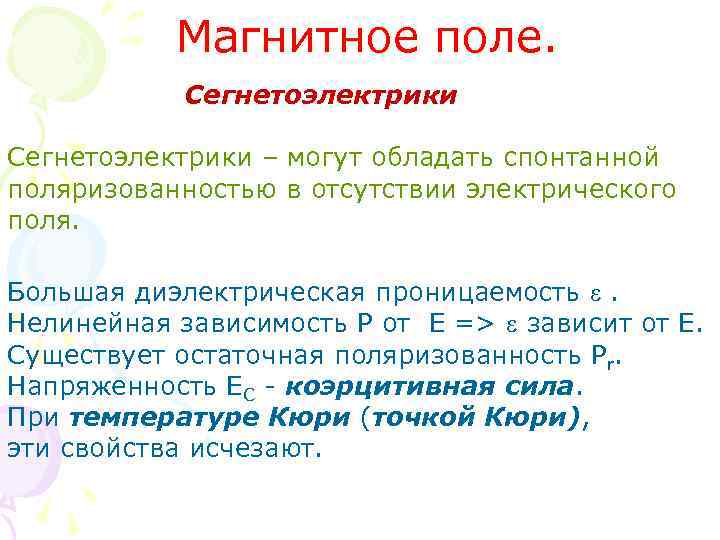 Магнитное поле.

Сегнетоэлектрики

Сегнетоэлектрики – могут обладать спонтанной поляризованностью в отсутствии электрического поля.

Большая диэлектрическая проницаемость $\varepsilon$ .
Нелинейная зависимость P от E => $\varepsilon$ зависит от E.
Существует остаточная поляризованность $P_r$.
Напряженность $E_C$ - коэрцитивная сила.
При температуре Кюри (точкой Кюри), эти свойства исчезают.